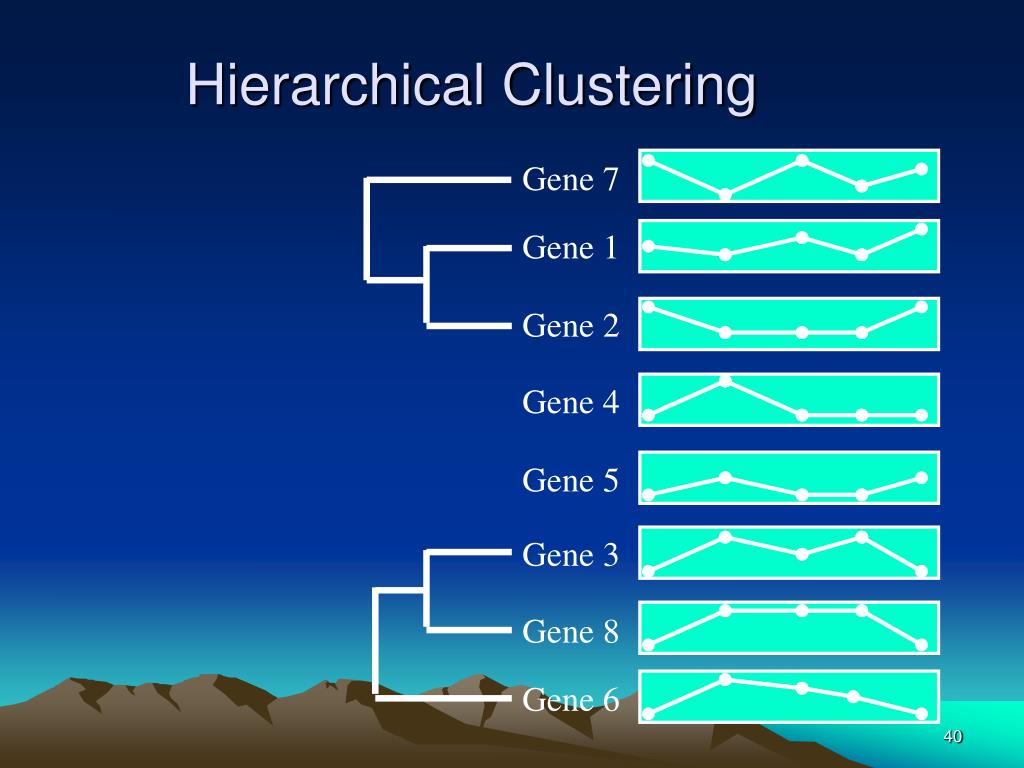 Hierarchical Clustering

Gene 7

Gene 1

Gene 2

Gene 4

Gene 5

Gene 3

Gene 8

Gene 6

40